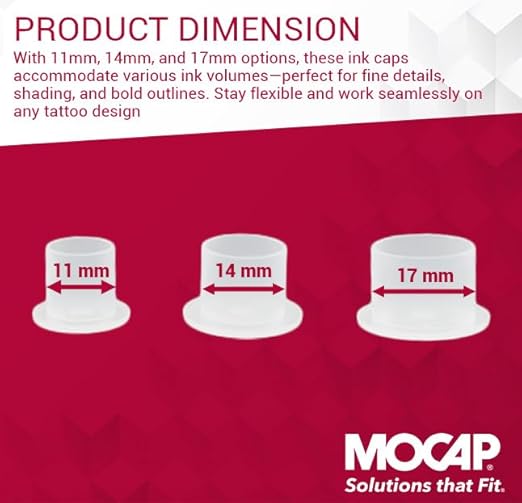 PRODUCT DIMENSION

With 11mm, 14mm, and 17mm options, these ink caps accommodate various ink volumes—perfect for fine details, shading, and bold outlines. Stay flexible and work seamlessly on any tattoo design

11 mm

14 mm

17 mm

MOCAP®
Solutions that Fit.